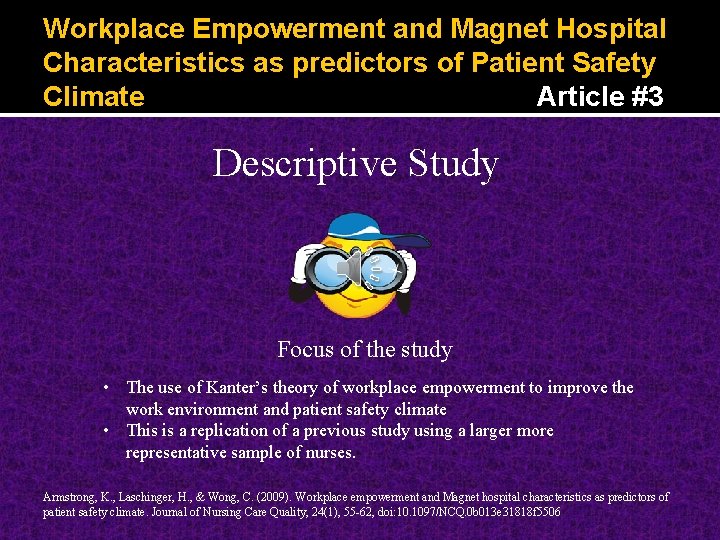 Workplace Empowerment and Magnet Hospital Characteristics as predictors of Patient Safety Climate

Article #3

Descriptive Study

Focus of the study

• The use of Kanter's theory of workplace empowerment to improve the work environment and patient safety climate
• This is a replication of a previous study using a larger more representative sample of nurses.

Armstrong, K., Laschinger, H., & Wong, C. (2009). Workplace empowerment and Magnet hospital characteristics as predictors of patient safety climate. Journal of Nursing Care Quality, 24(1), 55-62, doi:10.1097/NCQ.0b013e31818f5506